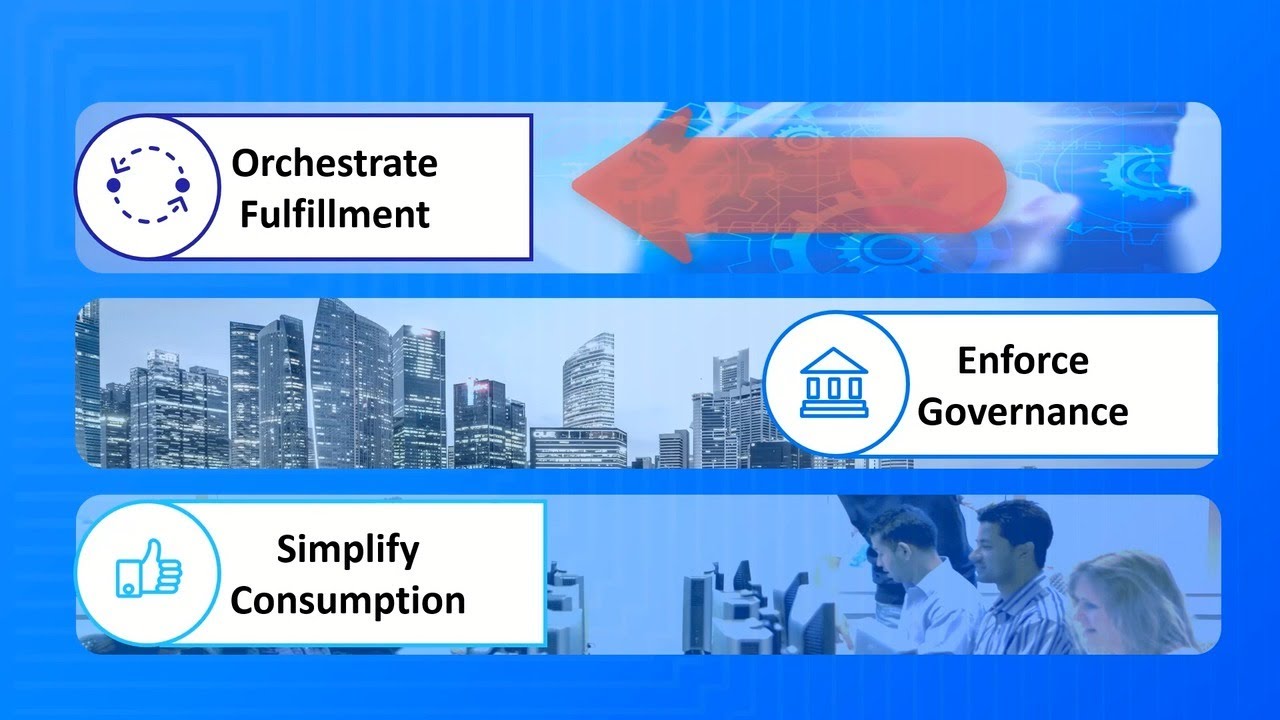 Orchestrate Fulfillment

Enforce Governance

Simplify Consumption